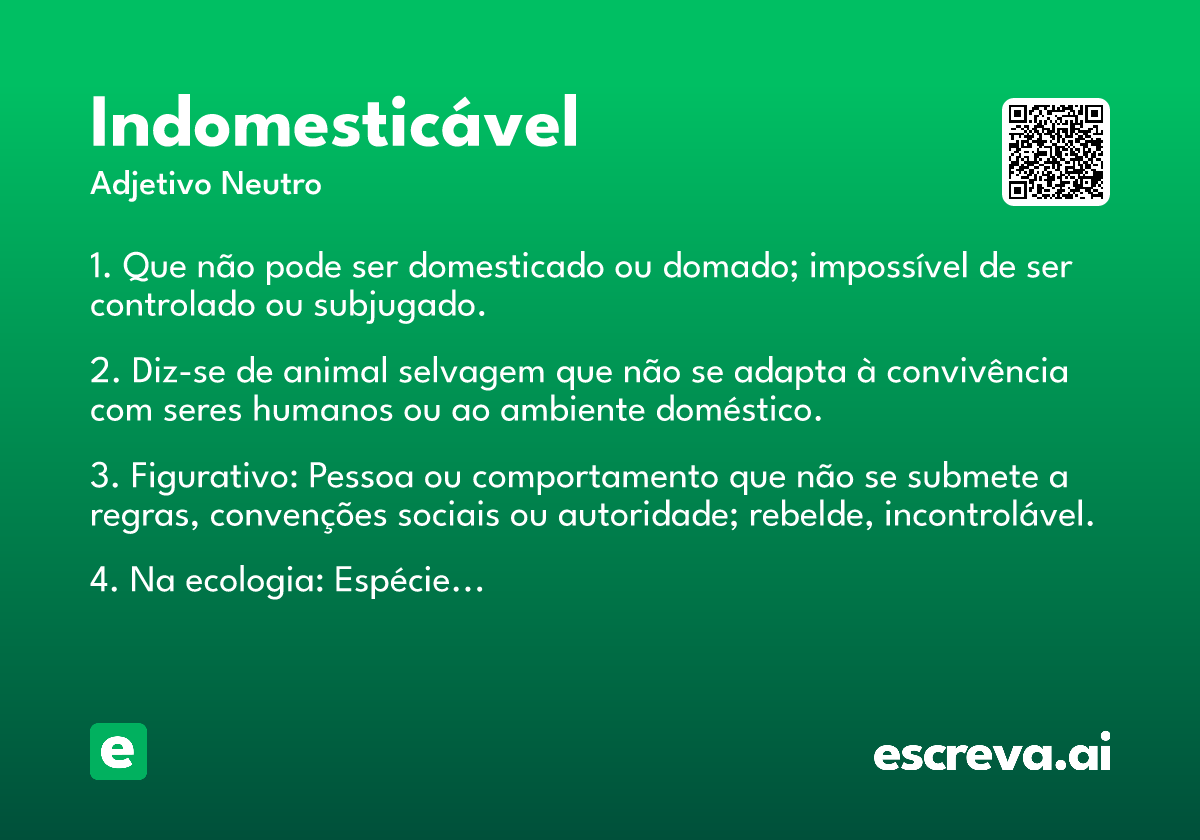 Indomesticável
Adjetivo Neutro

1. Que não pode ser domesticado ou domado; impossível de ser controlado ou subjugado.

2. Diz-se de animal selvagem que não se adapta à convivência com seres humanos ou ao ambiente doméstico.

3. Figurativo: Pessoa ou comportamento que não se submete a regras, convenções sociais ou autoridade; rebelde, incontrolável.

4. Na ecologia: Espécie...

e

escreva.ai